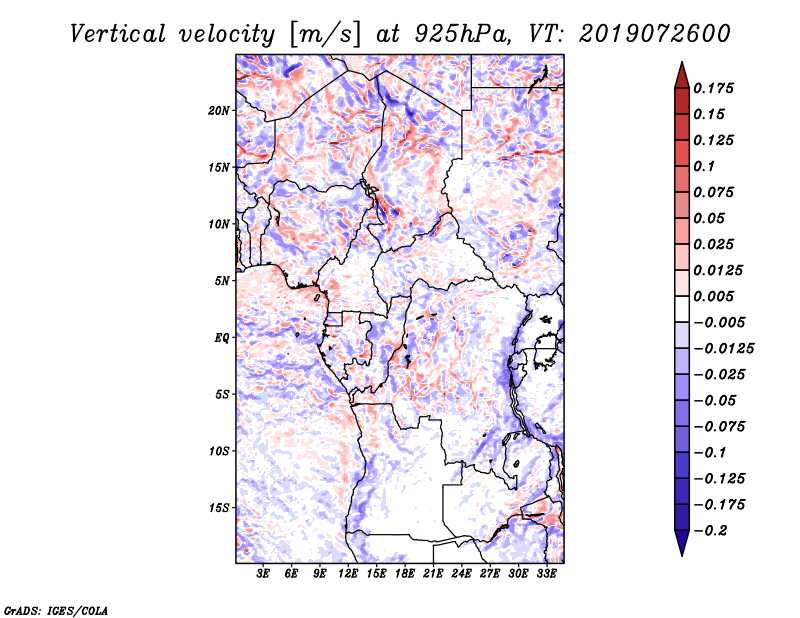 Vertical velocity [m/s] at 925hPa, VT: 2019072600

20N
15N
10N
5N
EQ
5S
10S
15S

3E 6E 9E 12E 15E 18E 21E 24E 27E 30E 33E

0.175
0.15
0.125
0.1
0.075
0.05
0.025
0.0125
0.005
−0.005
−0.0125
−0.025
−0.05
−0.075
−0.1
−0.125
−0.175
−0.2

GrADS: IGES/COLA